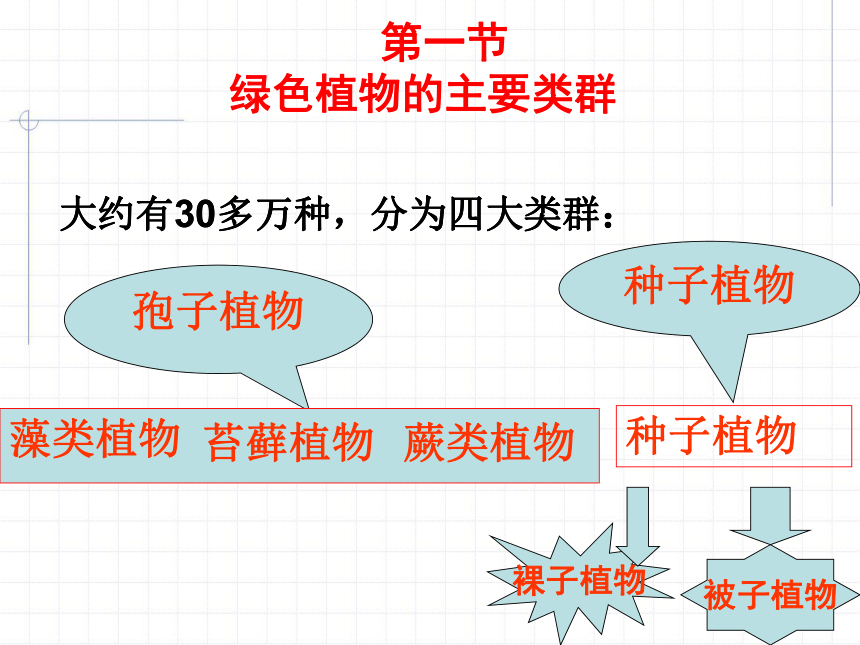 第一节
绿色植物的主要类群

大约有30多万种，分为四大类群：

孢子植物

种子植物

藻类植物 苔藓植物 蕨类植物

种子植物

裸子植物

被子植物